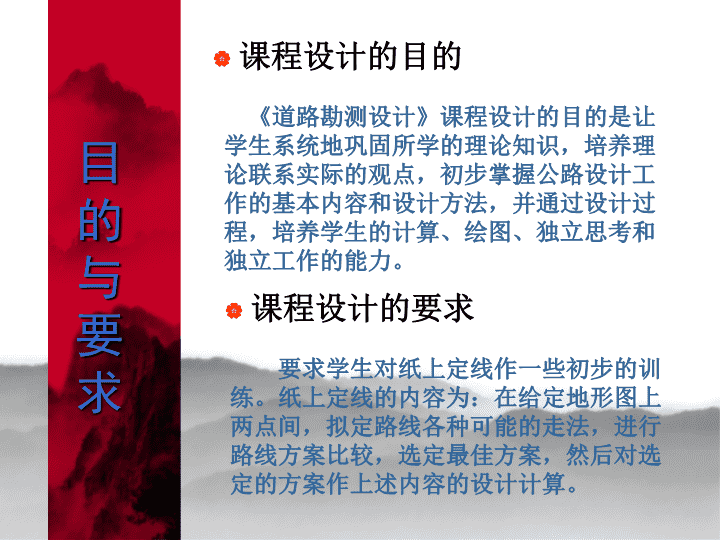 目的与要求

课程设计的目的

《道路勘测设计》课程设计的目的是让学生系统地巩固所学的理论知识，培养理论联系实际的观点，初步掌握公路设计工作的基本内容和设计方法，并通过设计过程，培养学生的计算、绘图、独立思考和独立工作的能力。

课程设计的要求

要求学生对纸上定线作一些初步的训练。纸上定线的内容为：在给定地形图上两点间，拟定路线各种可能的走法，进行路线方案比较，选定最佳方案，然后对选定的方案作上述内容的设计计算。